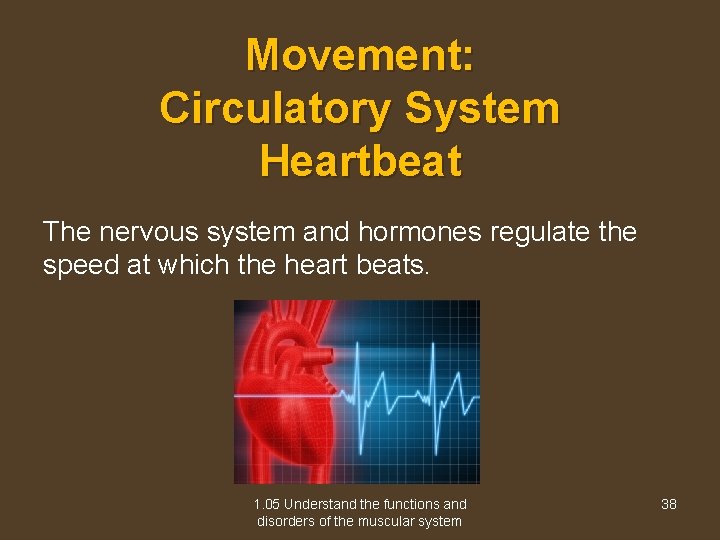 Movement:
Circulatory System
Heartbeat

The nervous system and hormones regulate the speed at which the heart beats.

1.05 Understand the functions and disorders of the muscular system

38